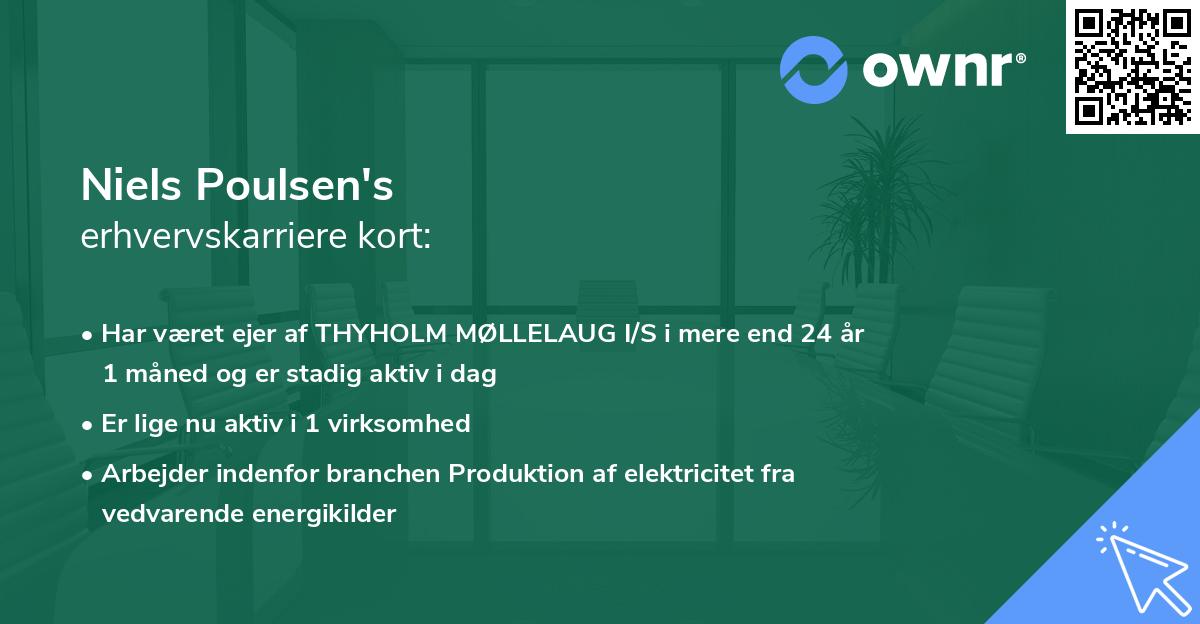 ownr®

Niels Poulsen's
erhvervskarriere kort:

• Har været ejer af THYHOLM MØLLELAUG I/S i mere end 24 år 1 måned og er stadig aktiv i dag
• Er lige nu aktiv i 1 virksomhed
• Arbejder indenfor branchen Produktion af elektricitet fra vedvarende energikilder